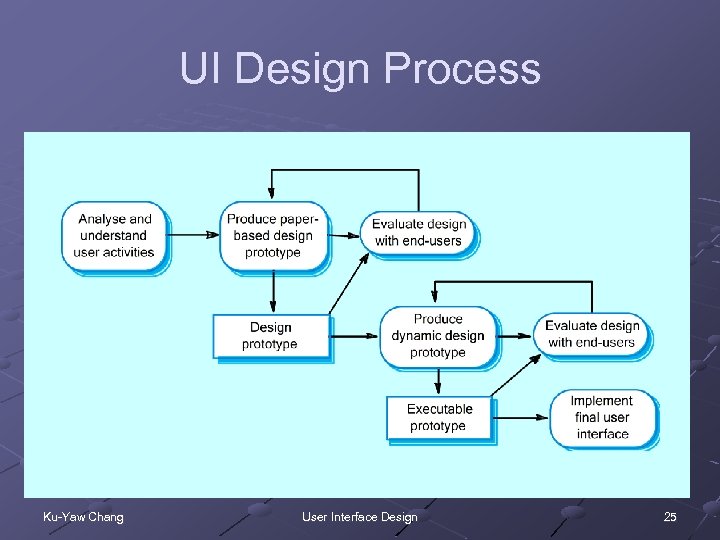 UI Design Process

Analyse and understand user activities

Produce paper-based design prototype

Evaluate design with end-users

Design prototype

Produce dynamic design prototype

Evaluate design with end-users

Executable prototype

Implement final user interface

Ku-Yaw Chang

User Interface Design

25